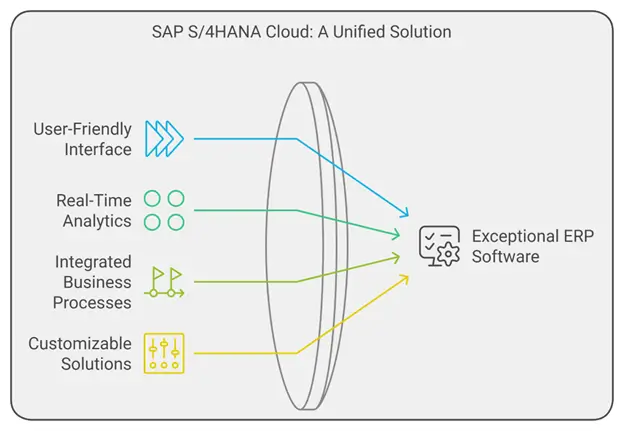 SAP S/4HANA Cloud: A Unified Solution

User-Friendly Interface

Real-Time Analytics

Integrated Business Processes

Customizable Solutions

Exceptional ERP Software